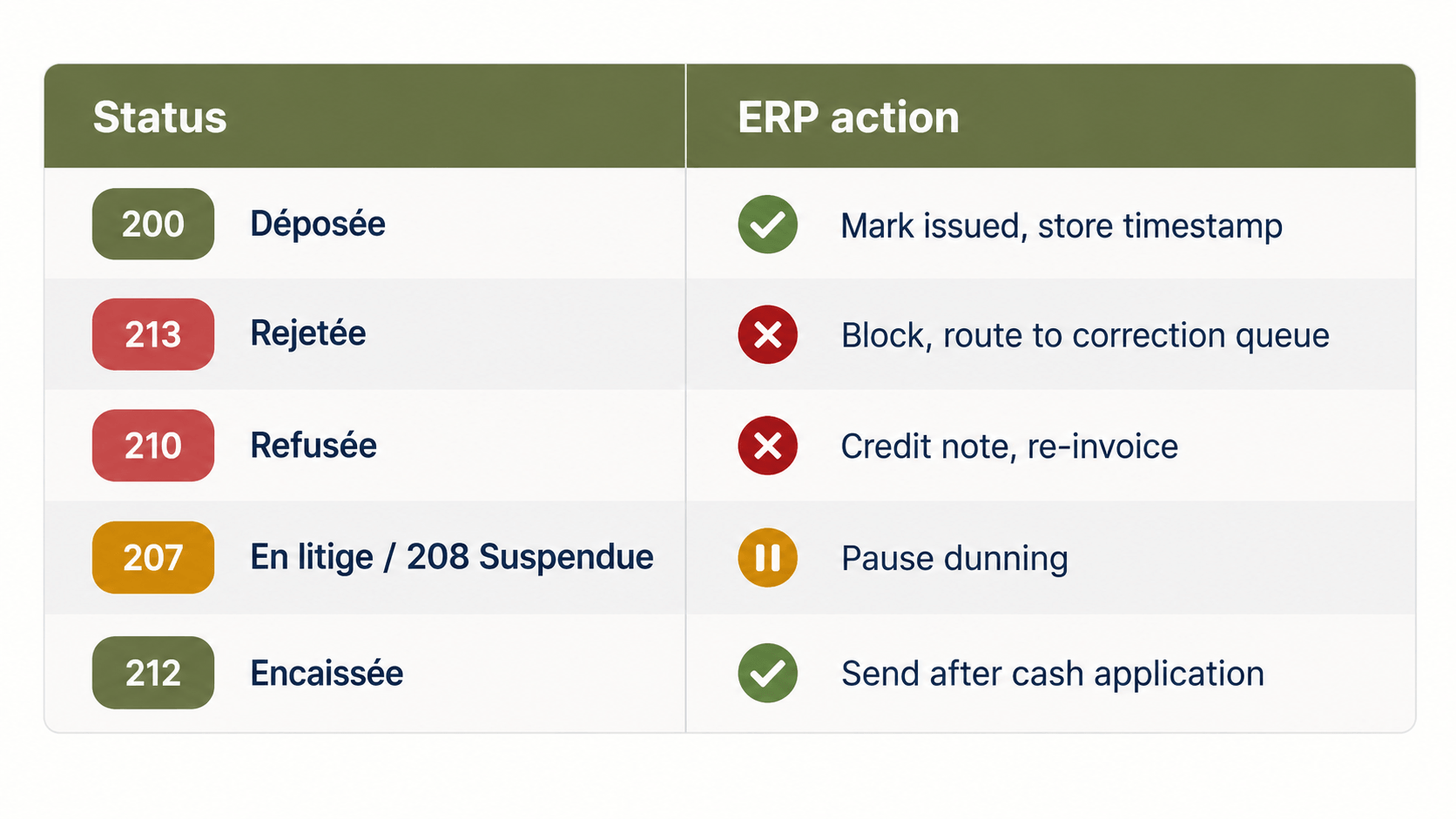 | Status | ERP action |
|---|---|
| 200 Déposée | Mark issued, store timestamp |
| 213 Rejetée | Block, route to correction queue |
| 210 Refusée | Credit note, re-invoice |
| 207 En litige / 208 Suspendue | Pause dunning |
| 212 Encaissée | Send after cash application |